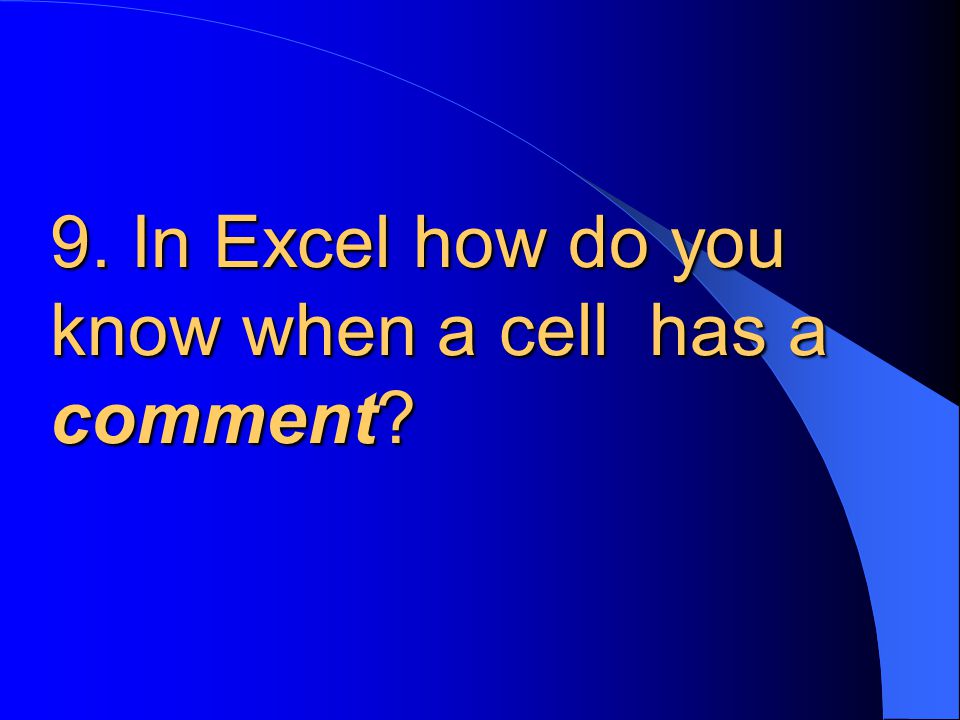 9. In Excel how do you know when a cell  has a comment?